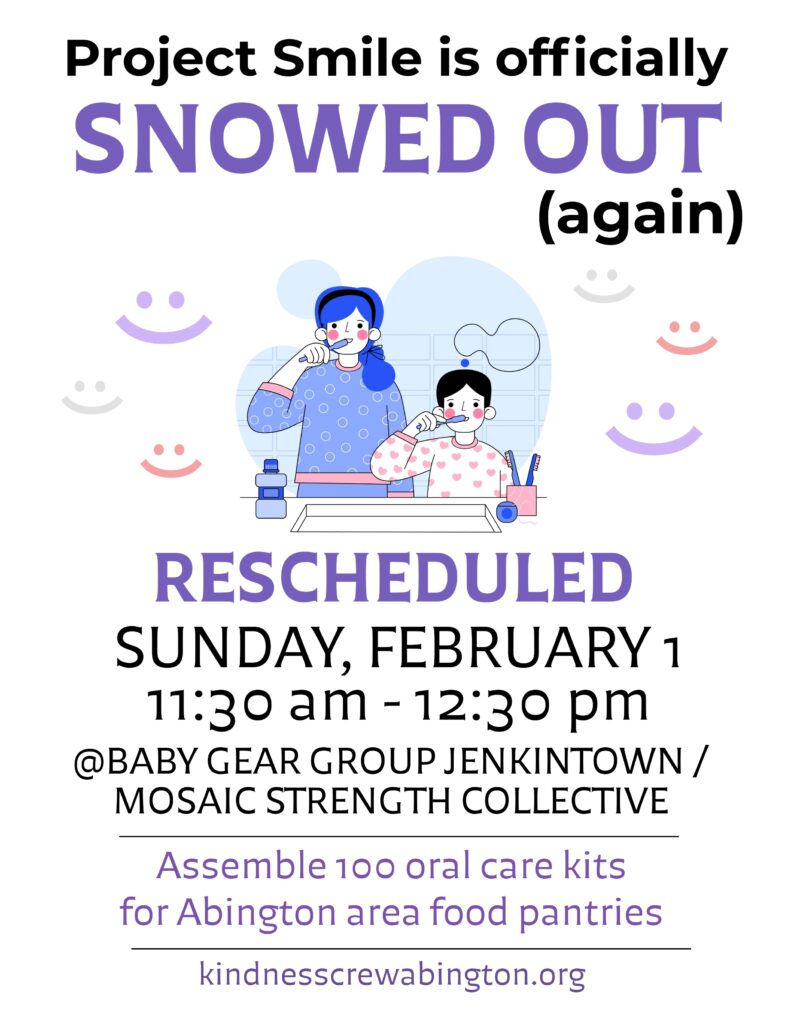 Project Smile is officially
SNOWED OUT
(again)

RESCHEDULED
SUNDAY, FEBRUARY 1
11:30 am - 12:30 pm
@BABY GEAR GROUP JENKINTOWN / MOSAIC STRENGTH COLLECTIVE

Assemble 100 oral care kits for Abington area food pantries

kindnesscrewabington.org